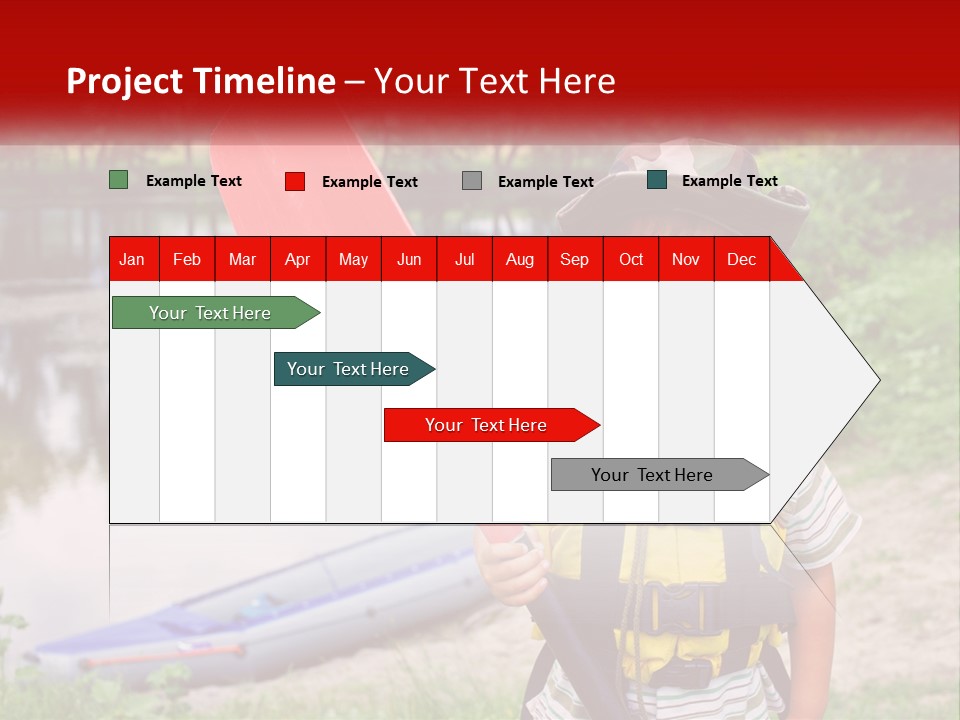 Project Timeline – Your Text Here

Example Text
Example Text
Example Text
Example Text

| Jan | Feb | Mar | Apr | May | Jun | Jul | Aug | Sep | Oct | Nov | Dec |
|---|---|---|---|---|---|---|---|---|---|---|---|

Your Text Here
Your Text Here
Your Text Here
Your Text Here